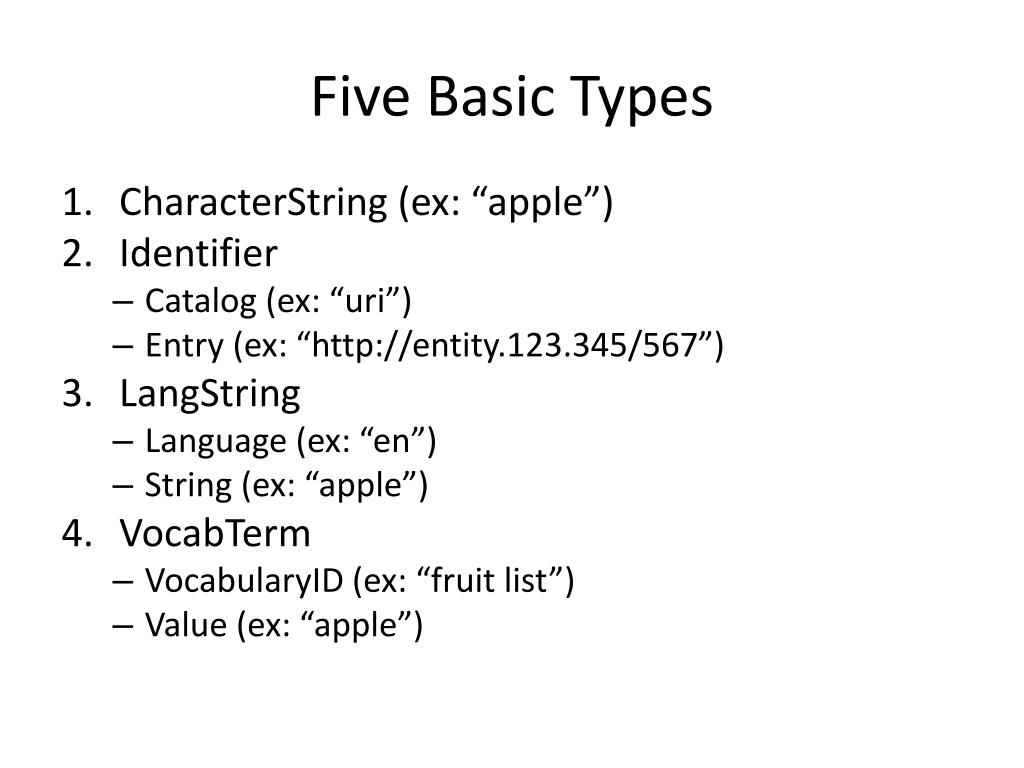 Five Basic Types

1. CharacterString (ex: “apple”)
2. Identifier
– Catalog (ex: “uri”)
– Entry (ex: “http://entity.123.345/567”)
3. LangString
– Language (ex: “en”)
– String (ex: “apple”)
4. VocabTerm
– VocabularyID (ex: “fruit list”)
– Value (ex: “apple”)